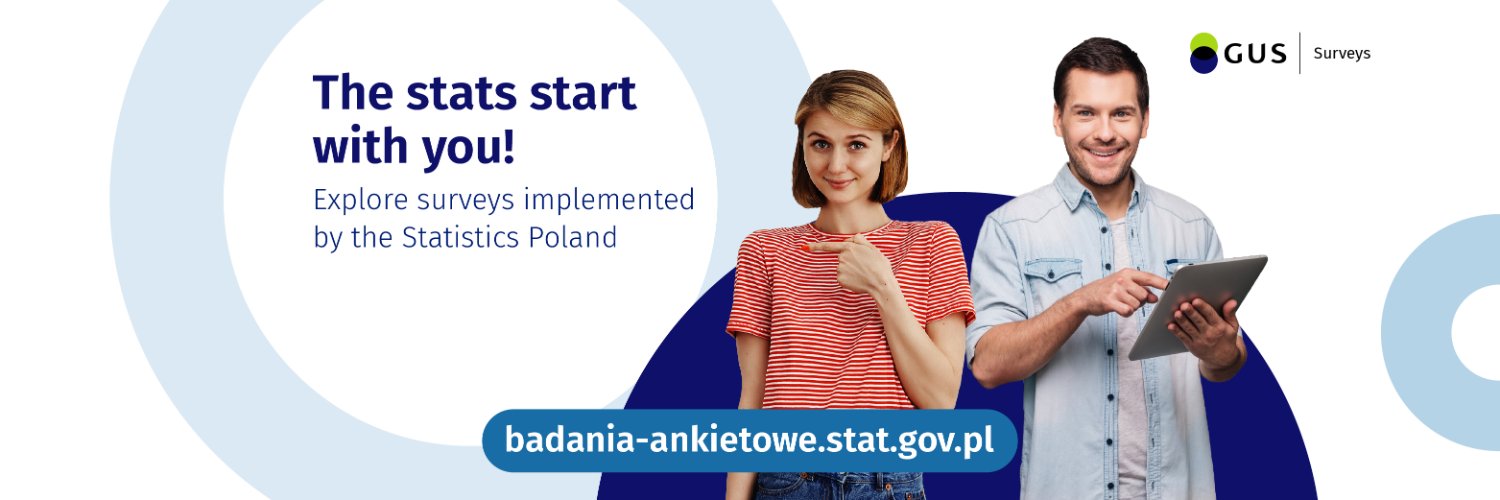 GUS | Surveys

The stats start with you!

Explore surveys implemented by the Statistics Poland

badania-ankietowe.stat.gov.pl